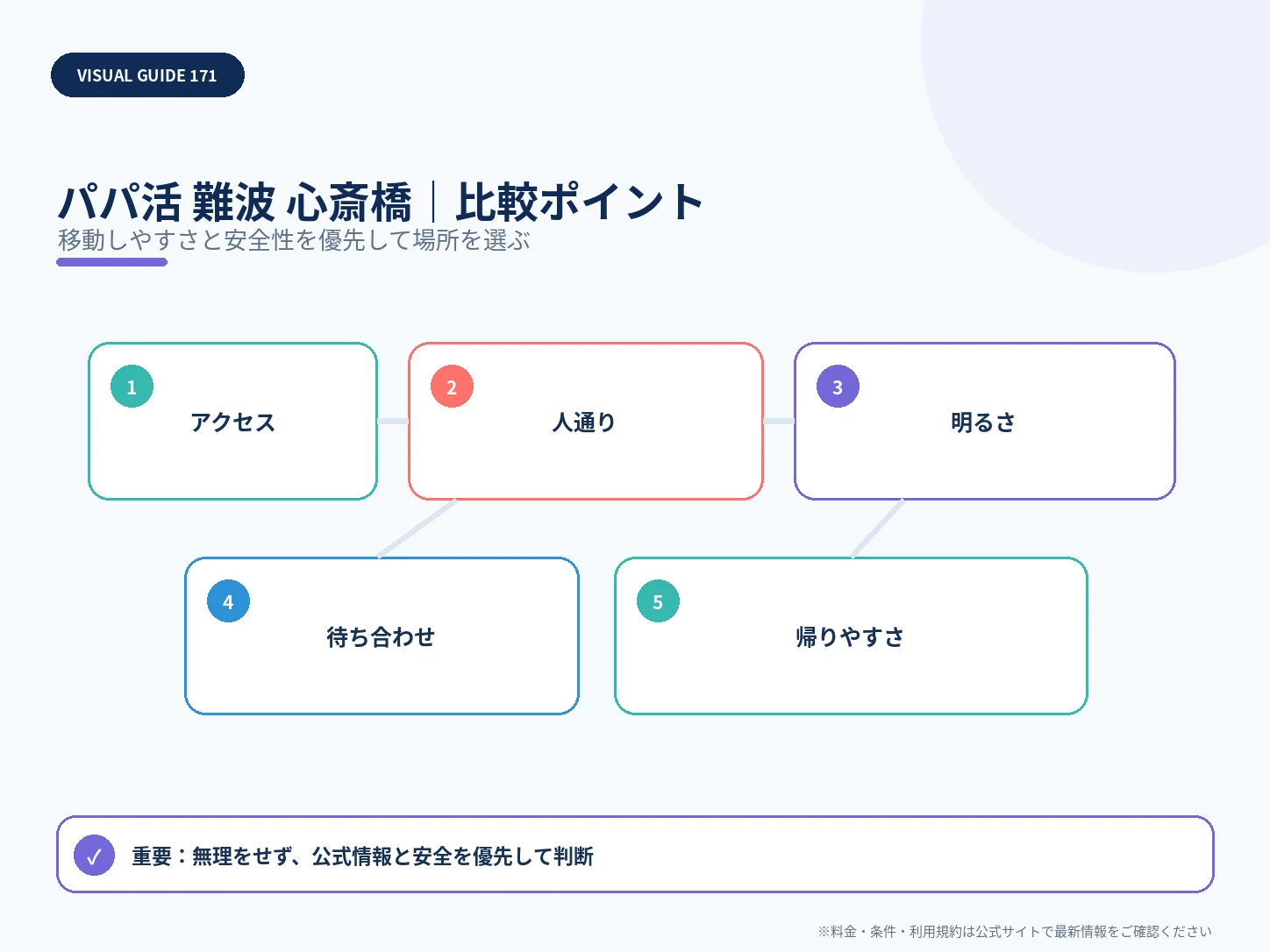 VISUAL GUIDE 171

パパ活 難波 心斎橋｜比較ポイント

移動しやすさと安全性を優先して場所を選ぶ

1
アクセス

2
人通り

3
明るさ

4
待ち合わせ

5
帰りやすさ

✓ 重要：無理をせず、公式情報と安全を優先して判断

※料金・条件・利用規約は公式サイトで最新情報をご確認ください